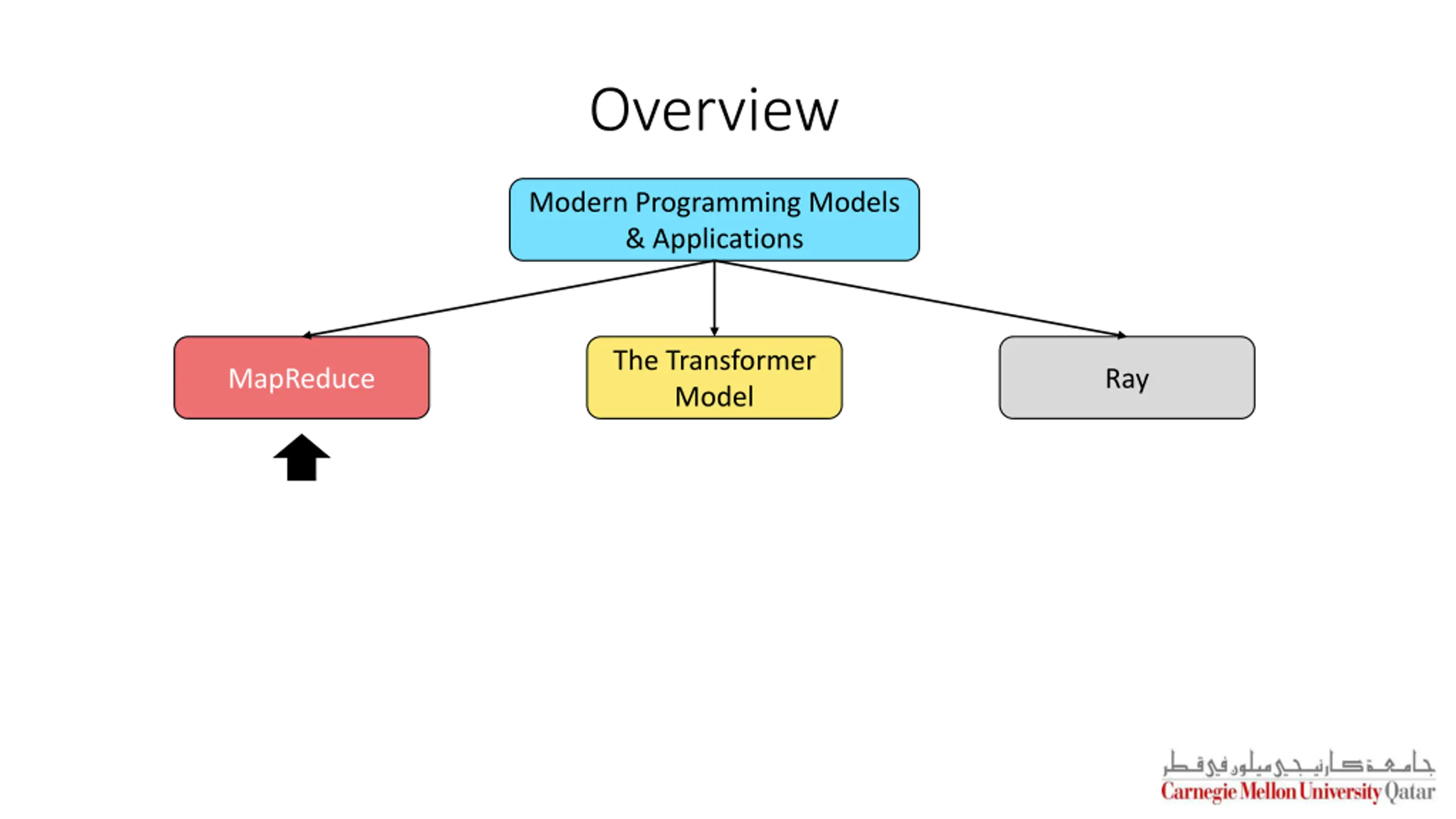 Overview

Modern Programming Models & Applications

MapReduce

The Transformer Model

Ray

جامعة كارنيجي ميلون في قطر
Carnegie Mellon University Qatar